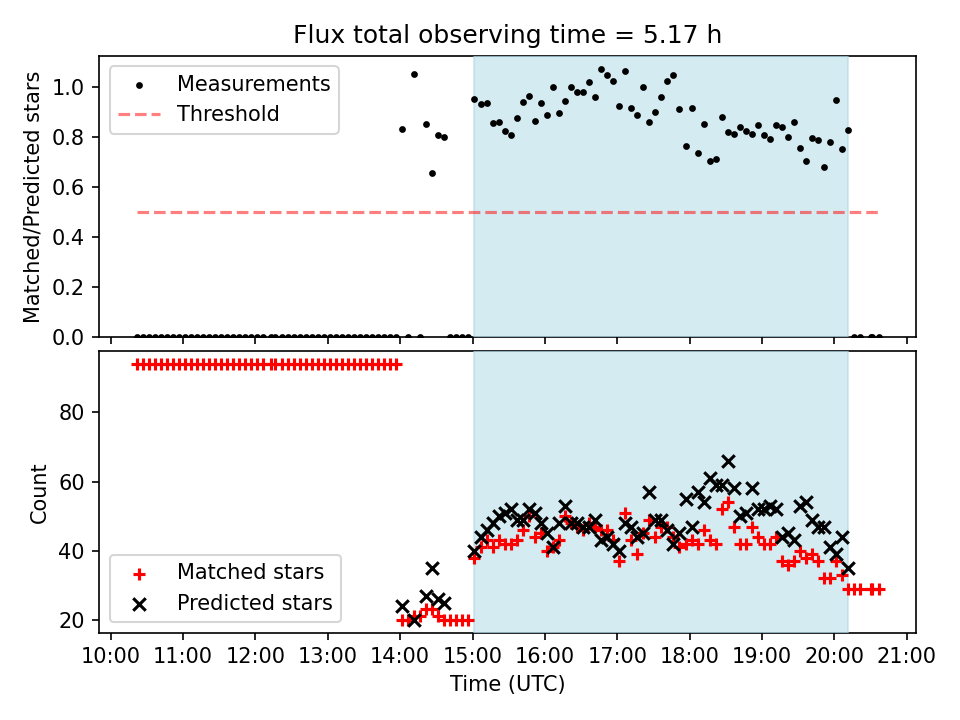 Flux total observing time = 5.17 h

Measurements
Threshold

Matched/Predicted stars

1.0
0.8
0.6
0.4
0.2
0.0

Count

80
60
40
20

Matched stars
Predicted stars

10:00 11:00 12:00 13:00 14:00 15:00 16:00 17:00 18:00 19:00 20:00 21:00
Time (UTC)